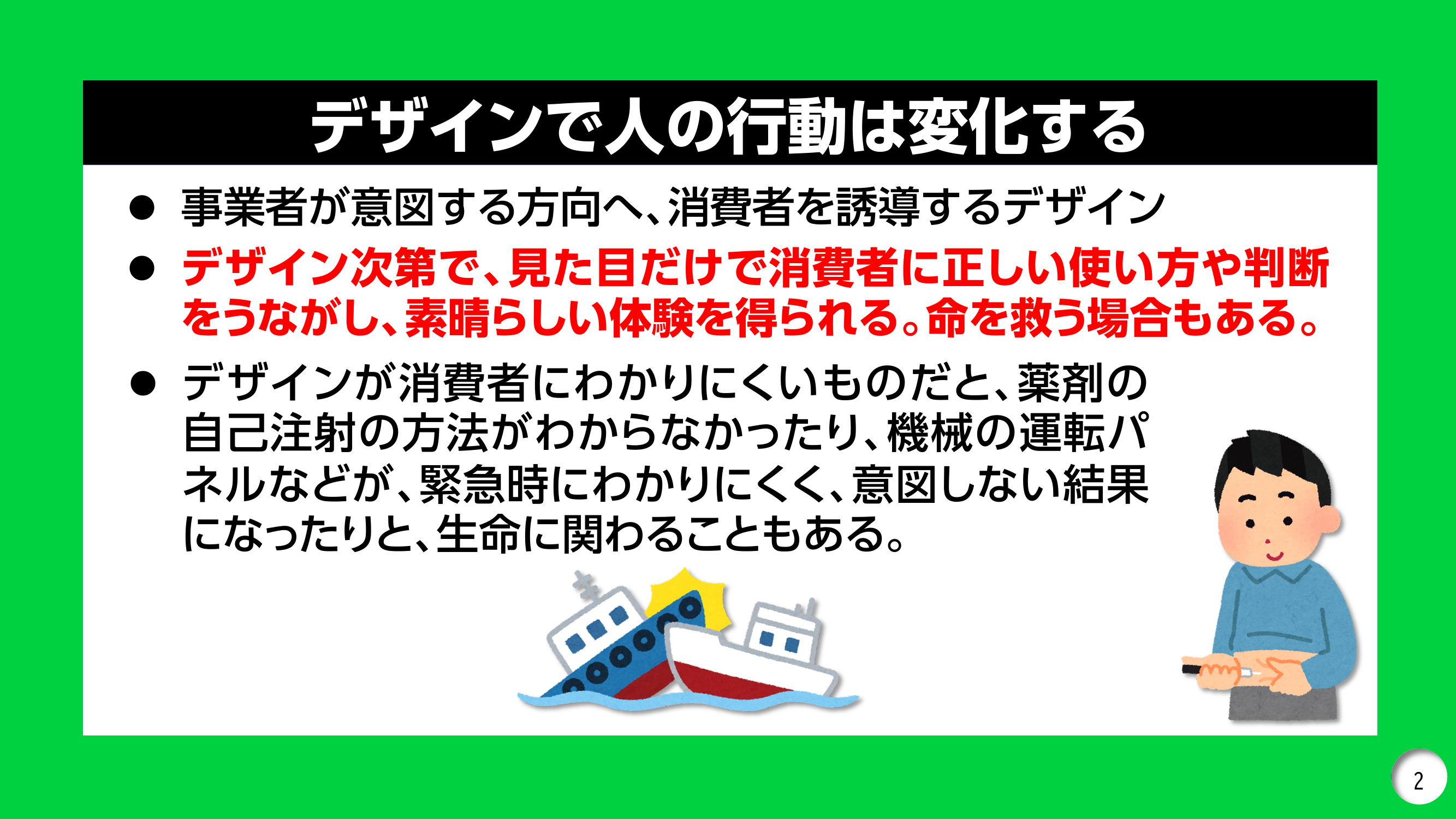 デザインで人の行動は変化する

● 事業者が意図する方向へ、消費者を誘導するデザイン

● デザイン次第で、見た目だけで消費者に正しい使い方や判断をうながし、素晴らしい体験を得られる。命を救う場合もある。

● デザインが消費者にわかりにくいものだと、薬剤の自己注射の方法がわからなかったり、機械の運転パネルなどが、緊急時にわかりにくく、意図しない結果になったりと、生命に関わることもある。

2